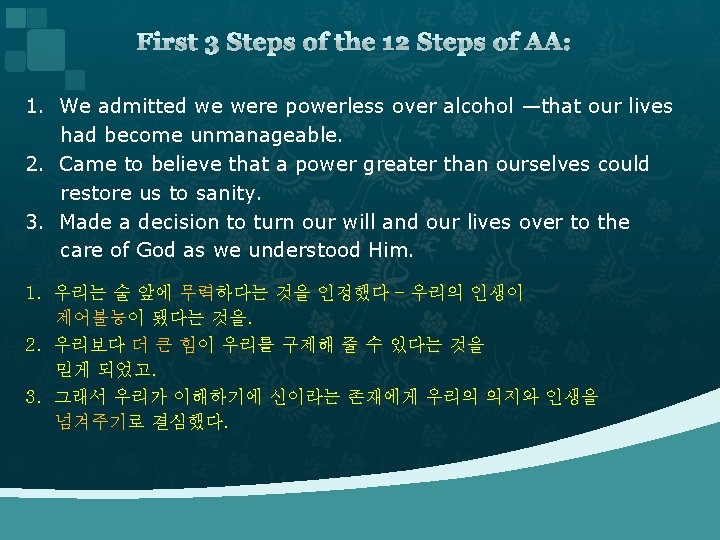 First 3 Steps of the 12 Steps of AA:

1. We admitted we were powerless over alcohol —that our lives had become unmanageable.
2. Came to believe that a power greater than ourselves could restore us to sanity.
3. Made a decision to turn our will and our lives over to the care of God as we understood Him.

1. 우리는 술 앞에 무력하다는 것을 인정했다 – 우리의 인생이 제어불능이 됐다는 것을.
2. 우리보다 더 큰 힘이 우리를 구제해 줄 수 있다는 것을 믿게 되었고.
3. 그래서 우리가 이해하기에 신이라는 존재에게 우리의 의지와 인생을 넘겨주기로 결심했다.